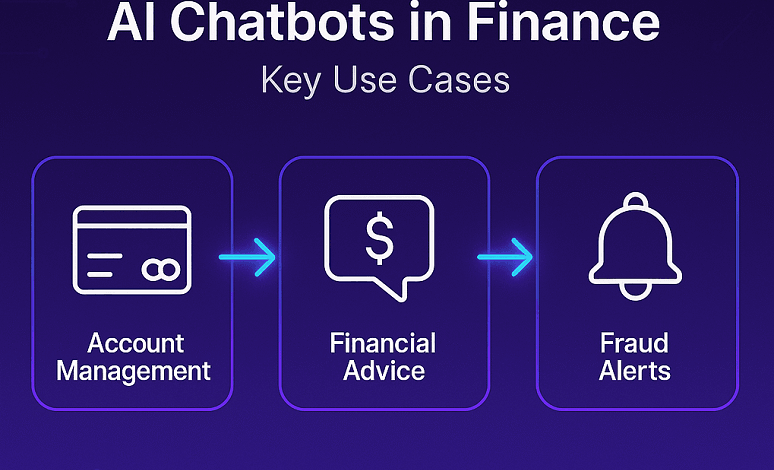 AI Chatbots in Finance

Key Use Cases

Account Management

$

Financial Advice

Fraud Alerts